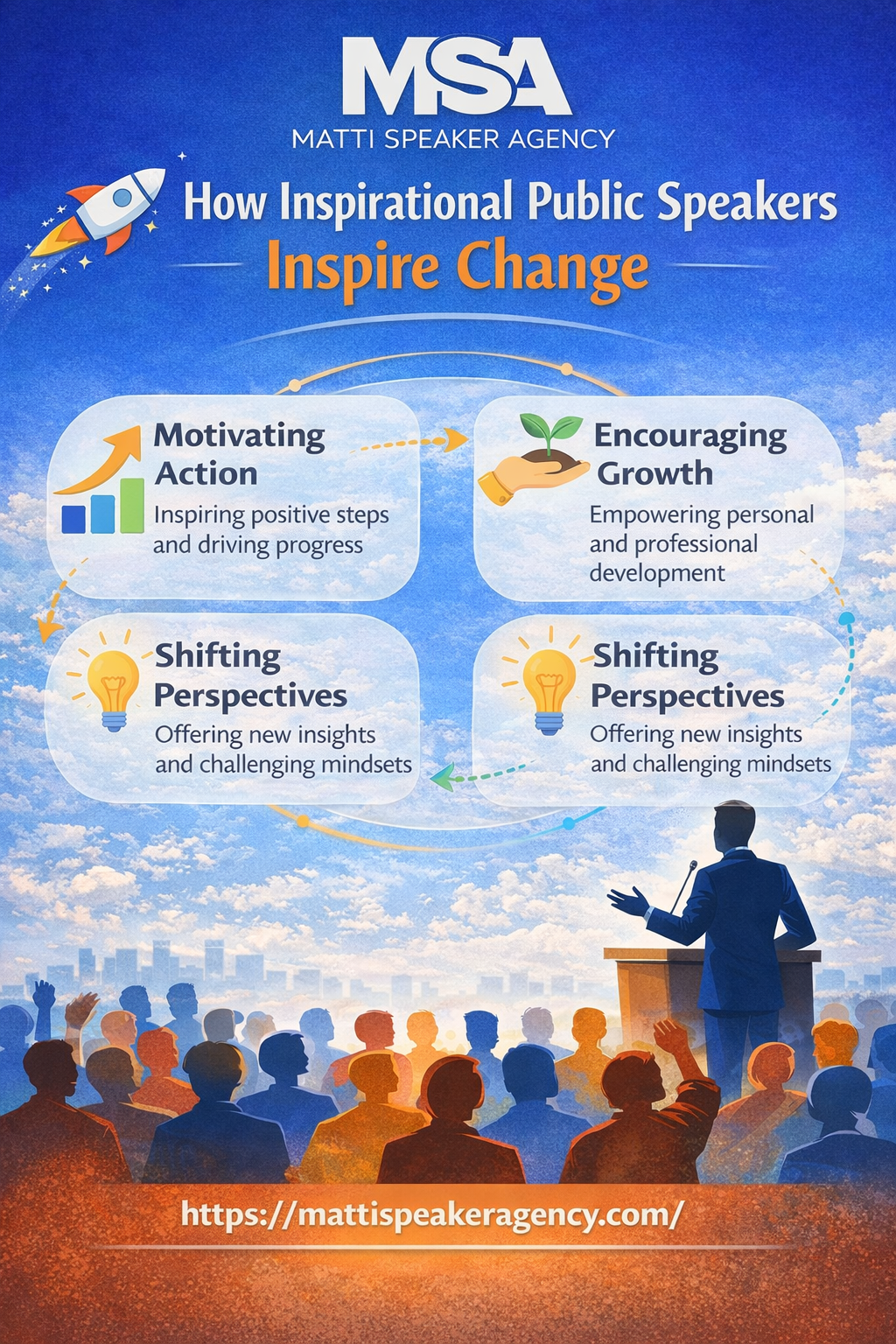 MSA
MATTI SPEAKER AGENCY

How Inspirational Public Speakers
Inspire Change

Motivating Action
Inspiring positive steps and driving progress

Encouraging Growth
Empowering personal and professional development

Shifting Perspectives
Offering new insights and challenging mindsets

Shifting Perspectives
Offering new insights and challenging mindsets

https://mattispeakeragency.com/